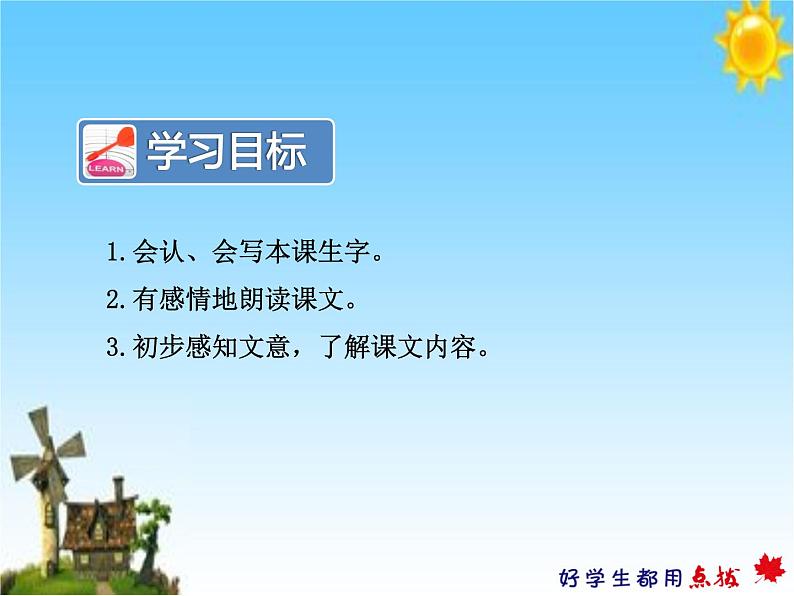 LEARN

学习目标

1.会认、会写本课生字。

2.有感情地朗读课文。

3.初步感知文意，了解课文内容。

好学生都用点拨